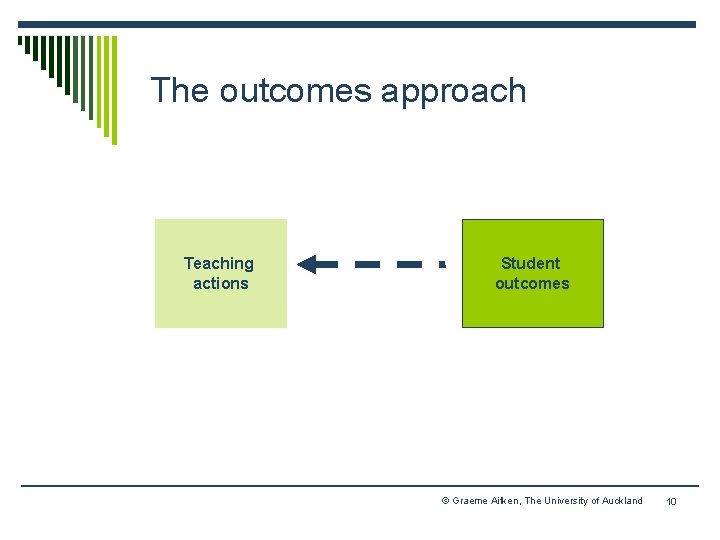 The outcomes approach

Teaching actions

Student outcomes

© Graeme Aitken, The University of Auckland

10